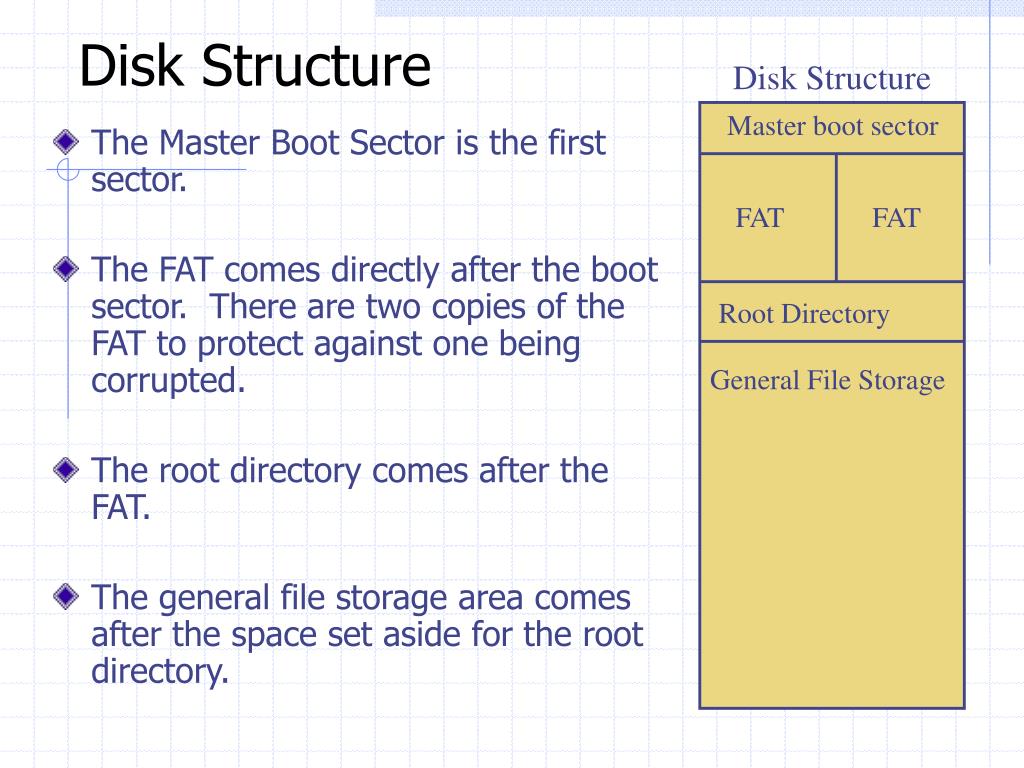 Disk Structure

The Master Boot Sector is the first sector.

The FAT comes directly after the boot sector. There are two copies of the FAT to protect against one being corrupted.

The root directory comes after the FAT.

The general file storage area comes after the space set aside for the root directory.

Disk Structure

Master boot sector

FAT

FAT

Root Directory

General File Storage